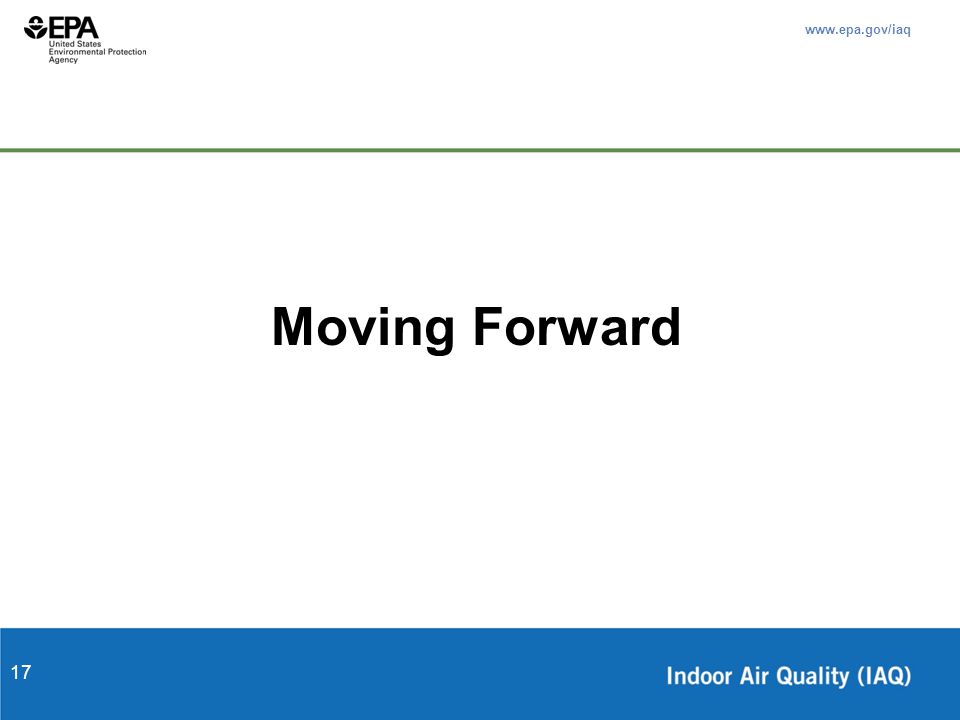 EPA
United States
Environmental Protection
Agency

www.epa.gov/iaq

Moving Forward

17

Indoor Air Quality (IAQ)